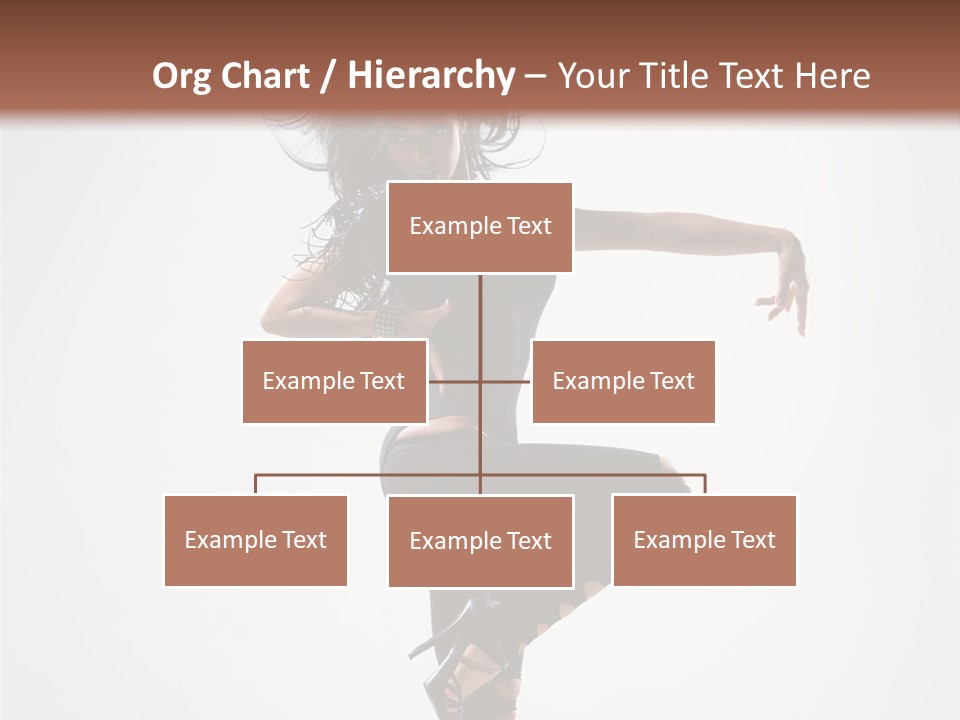 Org Chart / Hierarchy – Your Title Text Here

Example Text

Example Text

Example Text

Example Text

Example Text

Example Text